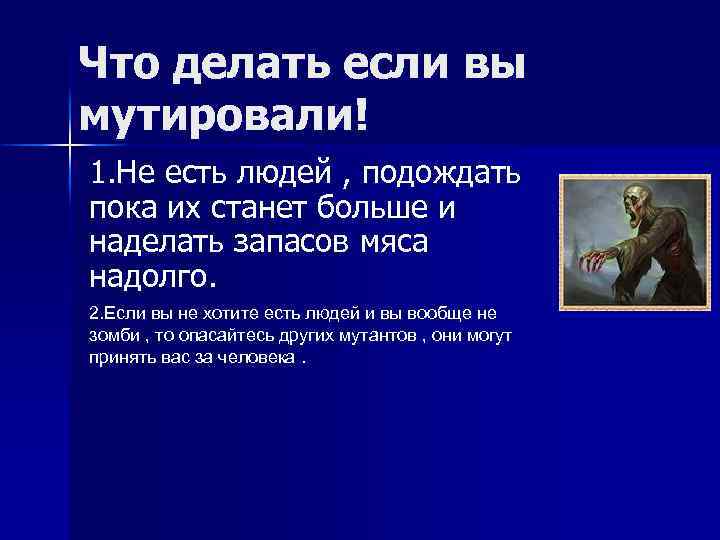 Что делать если вы мутировали!

1.Не есть людей , подождать пока их станет больше и наделать запасов мяса надолго.

2.Если вы не хотите есть людей и вы вообще не зомби , то опасайтесь других мутантов , они могут принять вас за человека .